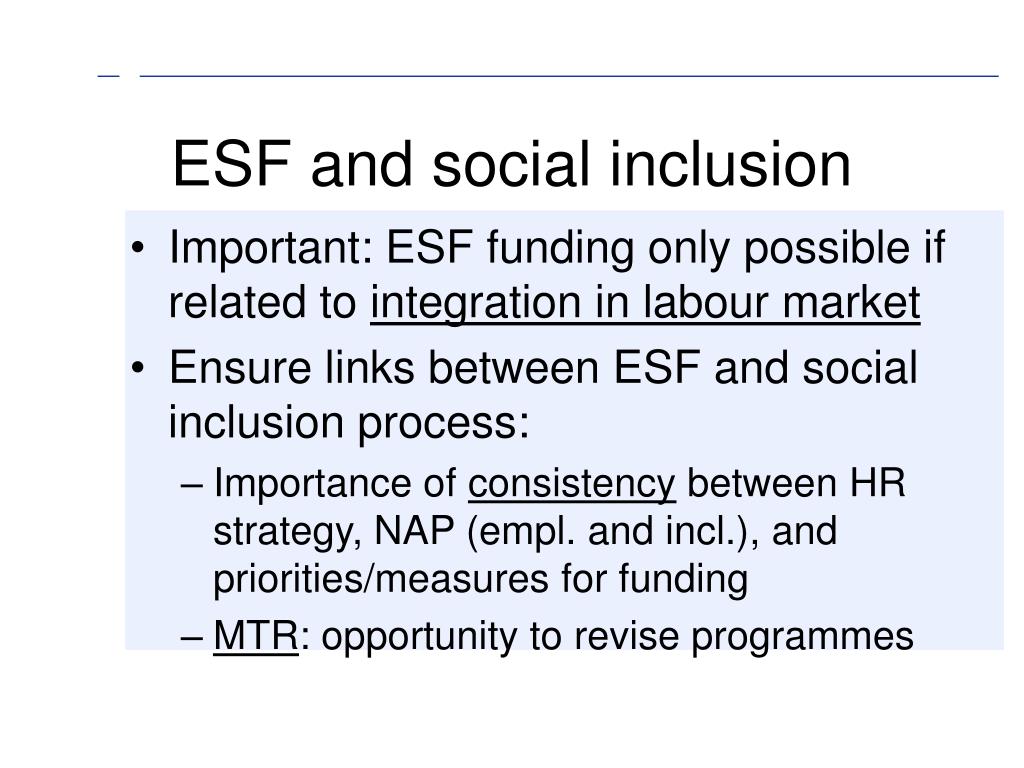 ESF and social inclusion

• Important: ESF funding only possible if related to integration in labour market

• Ensure links between ESF and social inclusion process:

– Importance of consistency between HR strategy, NAP (empl. and incl.), and priorities/measures for funding

– MTR: opportunity to revise programmes